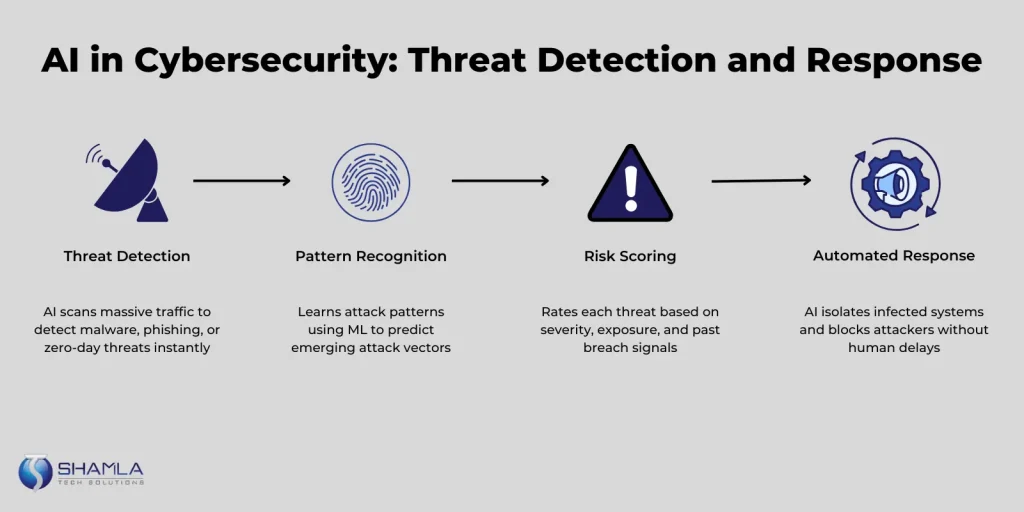 AI in Cybersecurity: Threat Detection and Response

Threat Detection

AI scans massive traffic to detect malware, phishing, or zero-day threats instantly

Pattern Recognition

Learns attack patterns using ML to predict emerging attack vectors

Risk Scoring

Rates each threat based on severity, exposure, and past breach signals

Automated Response

AI isolates infected systems and blocks attackers without human delays

SHAMLA
TECH SOLUTIONS